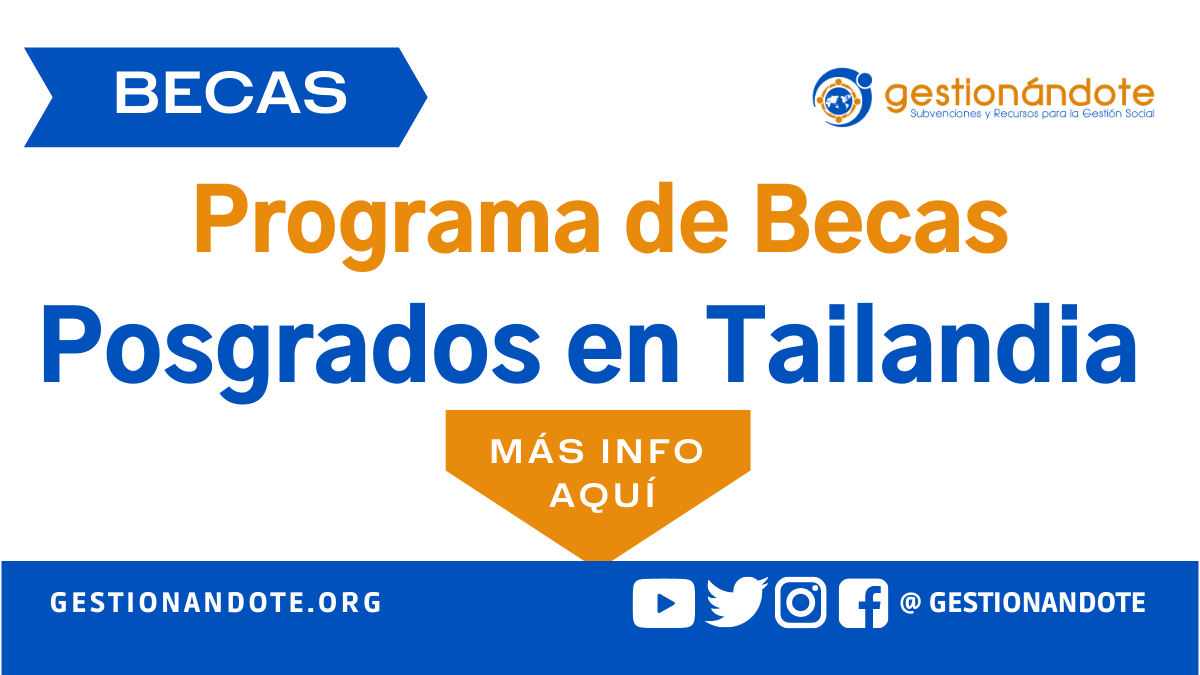 BECAS

gestionándote
Subvenciones y Recursos para la Gestión Social

Programa de Becas
Posgrados en Tailandia

MÁS INFO AQUÍ

GESTIONANDOTE.ORG

@ GESTIONANDOTE